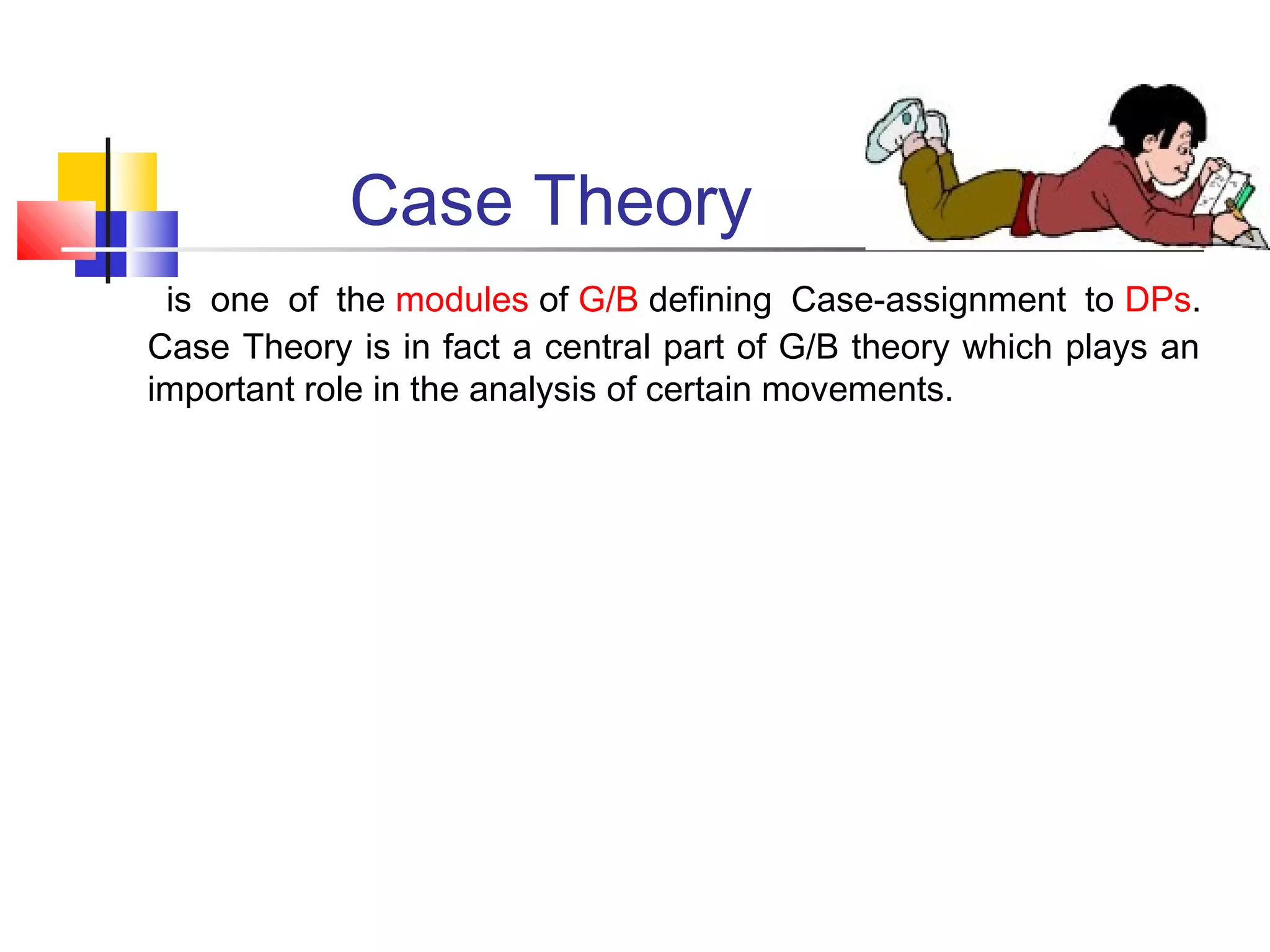 Case Theory

is one of the modules of G/B defining Case-assignment to DPs. Case Theory is in fact a central part of G/B theory which plays an important role in the analysis of certain movements.